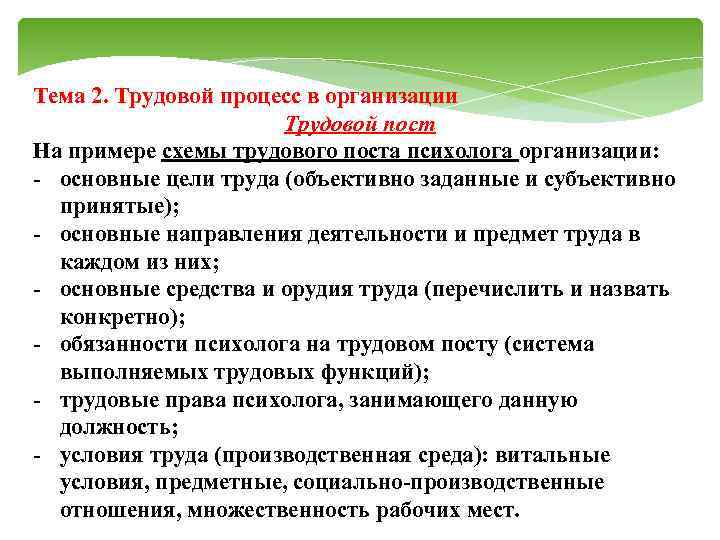 Тема 2. Трудовой процесс в организации

Трудовой пост

На примере схемы трудового поста психолога организации:
- основные цели труда (объективно заданные и субъективно принятые);
- основные направления деятельности и предмет труда в каждом из них;
- основные средства и орудия труда (перечислить и назвать конкретно);
- обязанности психолога на трудовом посту (система выполняемых трудовых функций);
- трудовые права психолога, занимающего данную должность;
- условия труда (производственная среда): витальные условия, предметные, социально-производственные отношения, множественность рабочих мест.